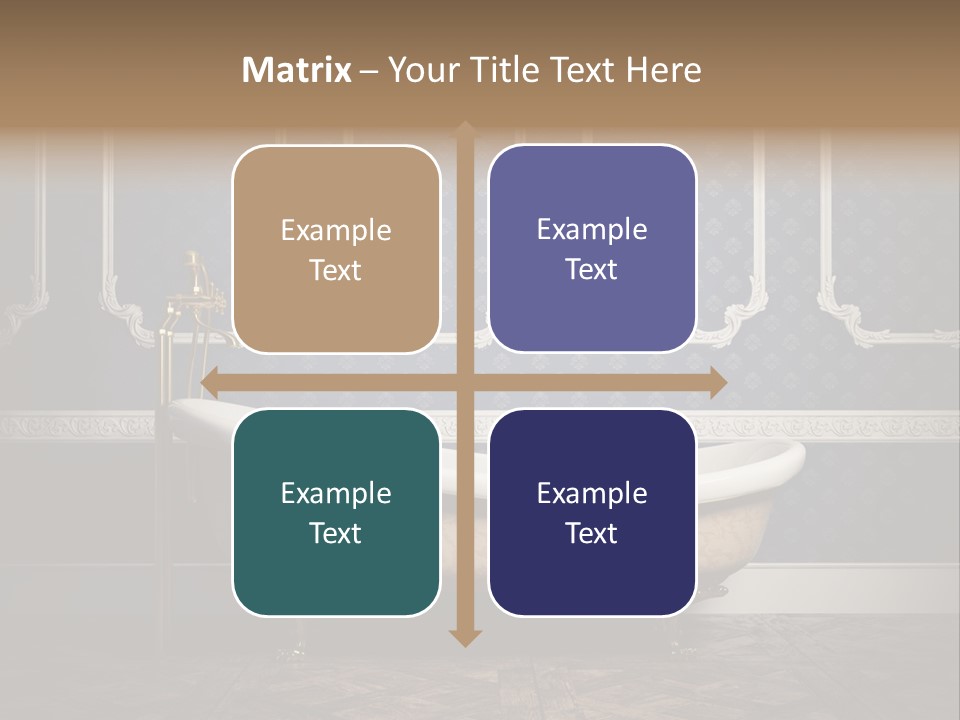 Matrix – Your Title Text Here

Example Text

Example Text

Example Text

Example Text